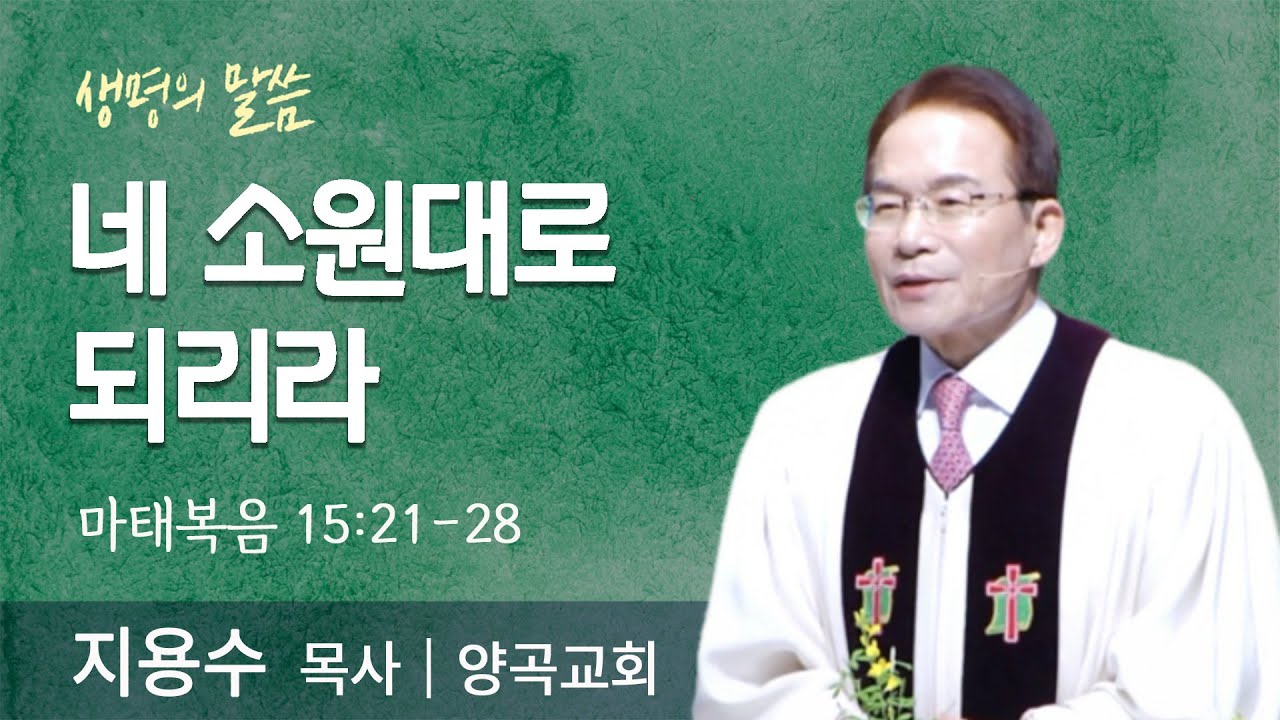 생명의 말씀

네 소원대로 되리라

마태복음 15:21-28

지용수 목사 | 양곡교회